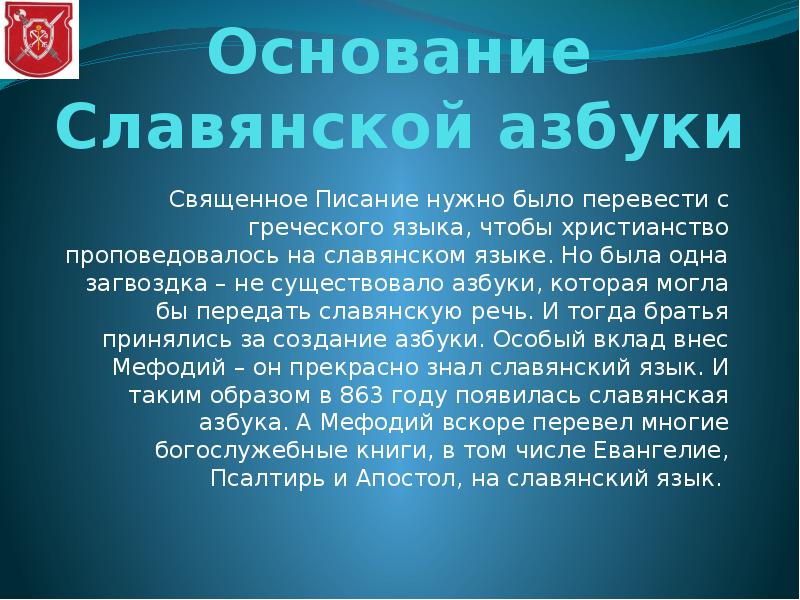 Основание Славянской азбуки

Священное Писание нужно было перевести с греческого языка, чтобы христианство проповедовалось на славянском языке. Но была одна загвоздка – не существовало азбуки, которая могла бы передать славянскую речь. И тогда братья принялись за создание азбуки. Особый вклад внес Мефодий – он прекрасно знал славянский язык. И таким образом в 863 году появилась славянская азбука. А Мефодий вскоре перевел многие богослужебные книги, в том числе Евангелие, Псалтирь и Апостол, на славянский язык.